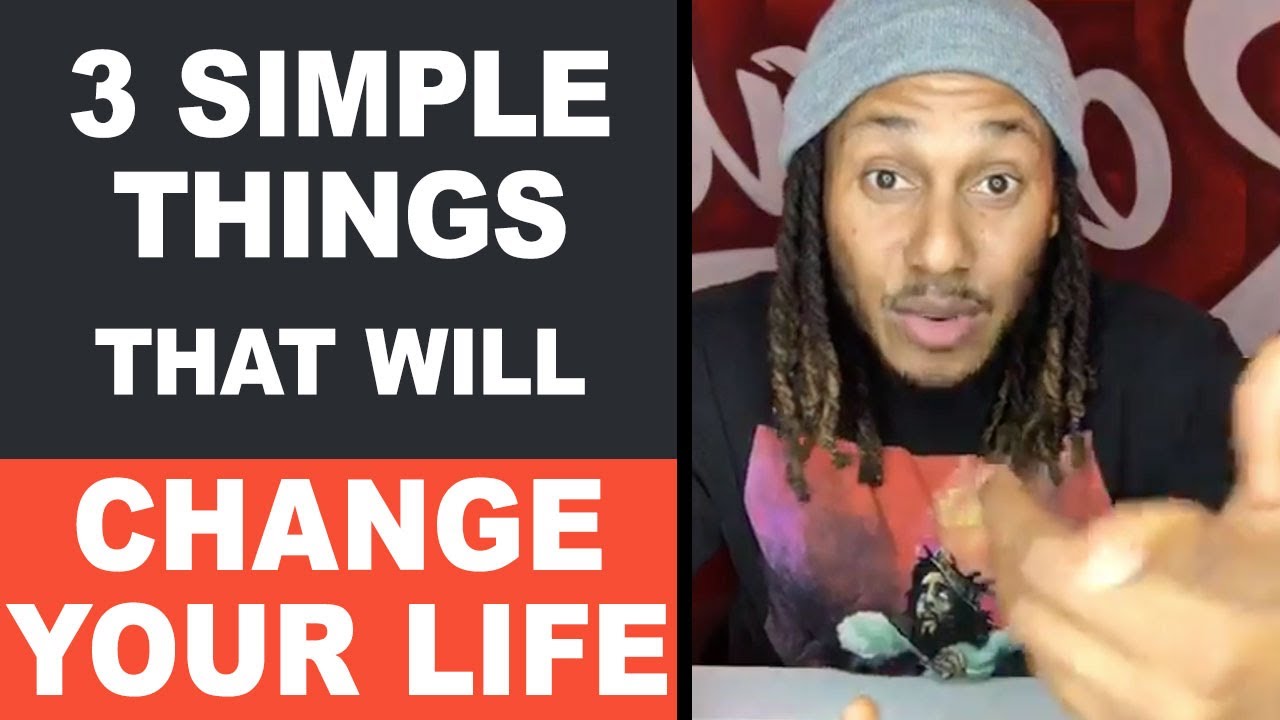 3 SIMPLE THINGS THAT WILL

CHANGE YOUR LIFE